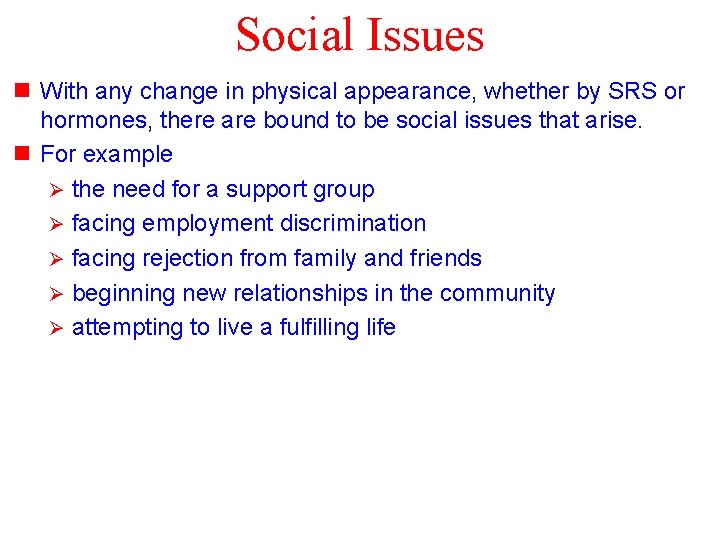 Social Issues

With any change in physical appearance, whether by SRS or hormones, there are bound to be social issues that arise.

For example

the need for a support group

facing employment discrimination

facing rejection from family and friends

beginning new relationships in the community

attempting to live a fulfilling life